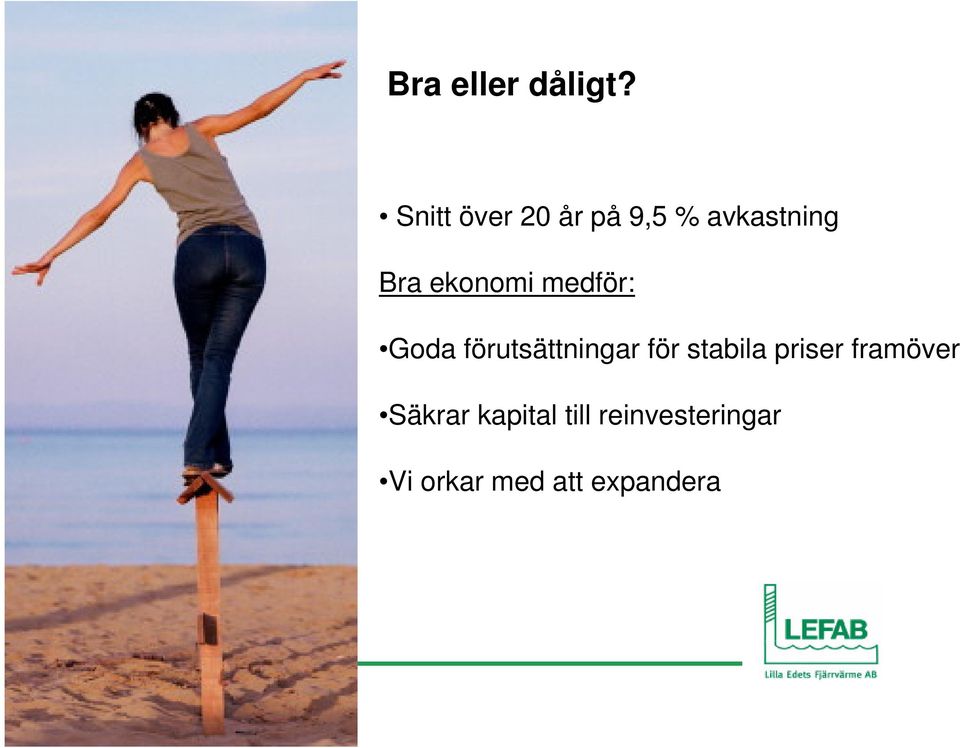 Bra eller dåligt?

• Snitt över 20 år på 9,5 % avkastning

Bra ekonomi medför:

•Goda förutsättningar för stabila priser framöver

•Säkrar kapital till reinvesteringar

•Vi orkar med att expandera

LEFAB
Lilla Edets Fjärrvärme AB